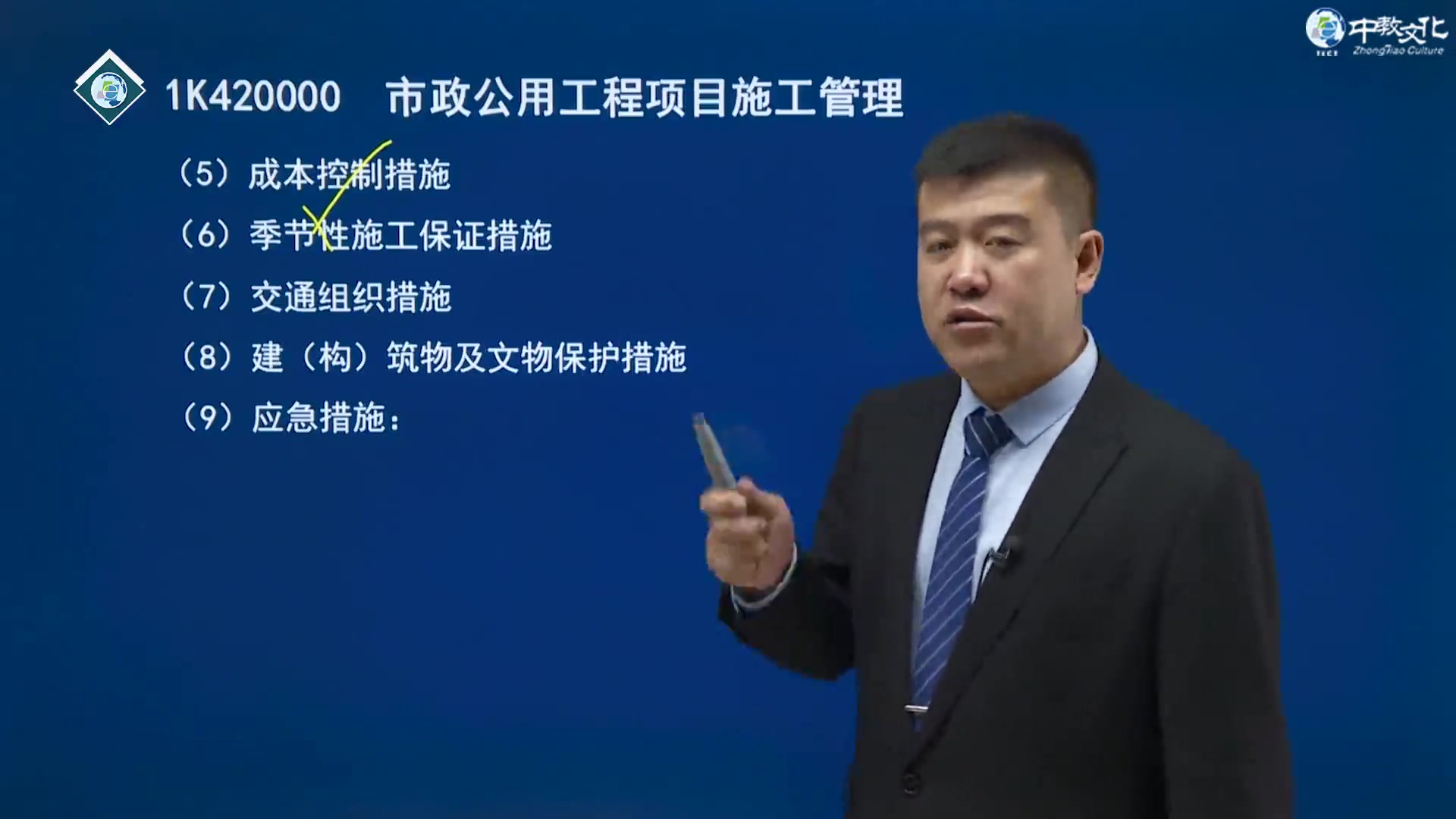 中教文化
ZhongJiao Culture

1K420000 市政公用工程项目施工管理

（5）成本控制措施

（6）季节性施工保证措施

（7）交通组织措施

（8）建（构）筑物及文物保护措施

（9）应急措施：